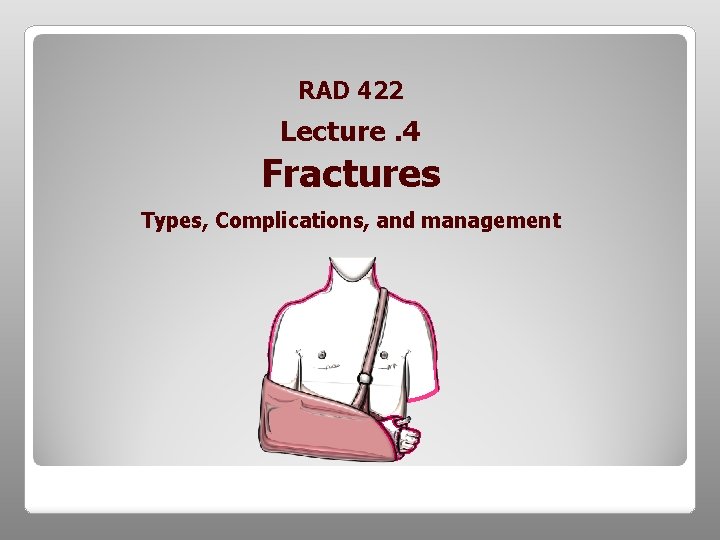 RAD 422

Lecture .4

Fractures

Types, Complications, and management